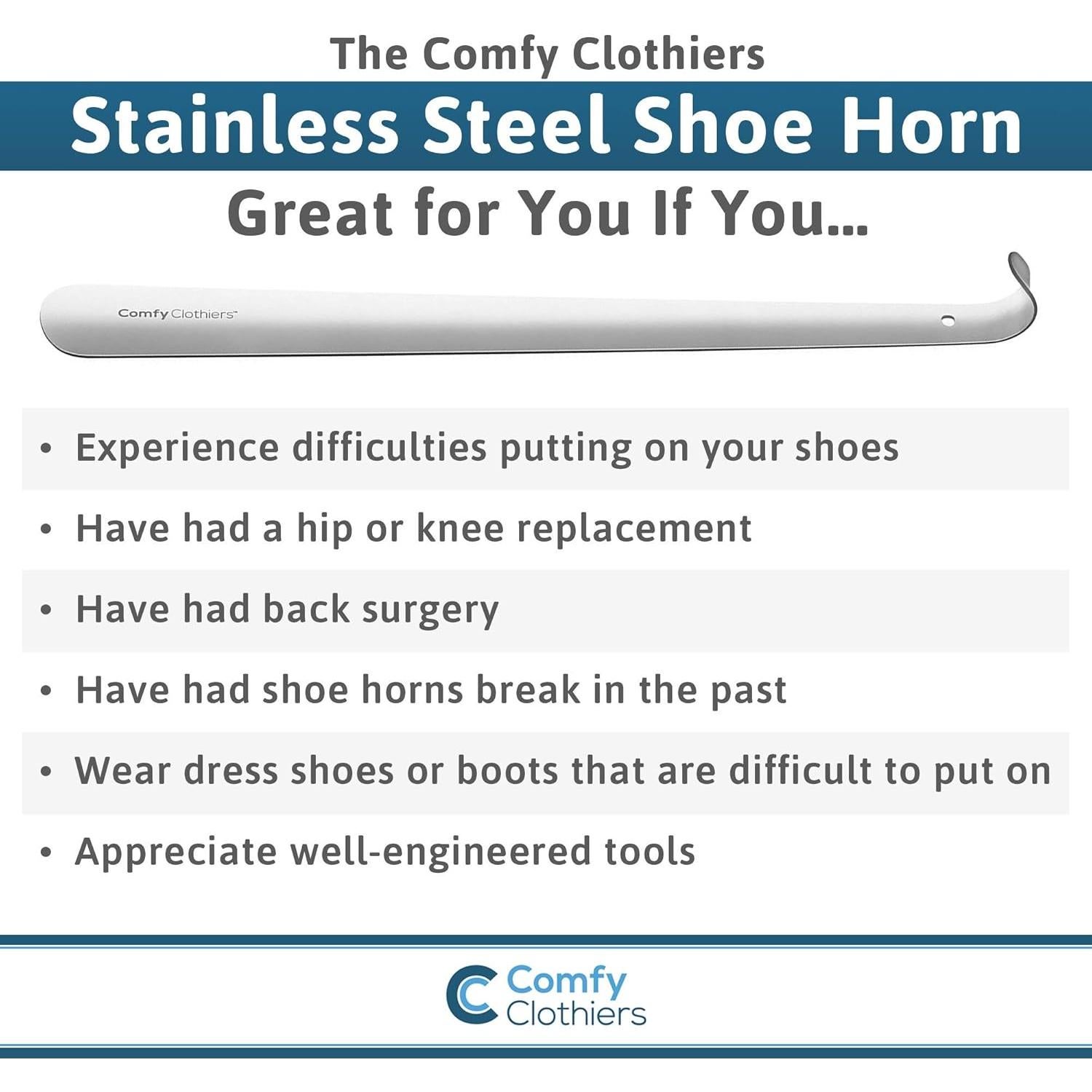 The Comfy Clothiers

Stainless Steel Shoe Horn

Great for You If You...

Comfy Clothiers™

• Experience difficulties putting on your shoes

• Have had a hip or knee replacement

• Have had back surgery

• Have had shoe horns break in the past

• Wear dress shoes or boots that are difficult to put on

• Appreciate well-engineered tools

Comfy Clothiers